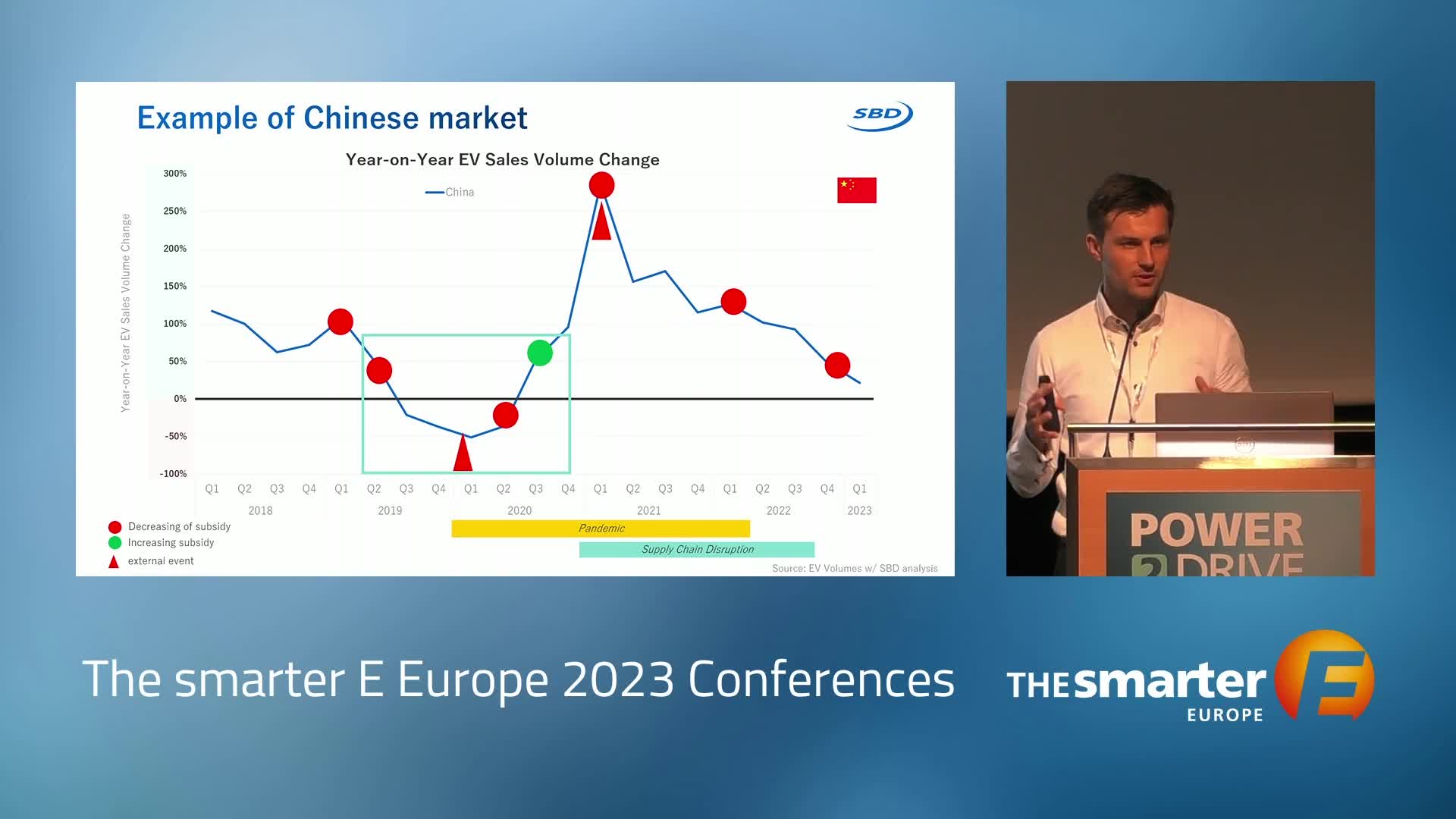 Example of Chinese market

SBD

Year-on-Year EV Sales Volume Change

China

Year-on-Year EV Sales Volume Change

300%
250%
200%
150%
100%
50%
0%
-50%
-100%

Q1 Q2 Q3 Q4 Q1 Q2 Q3 Q4 Q1 Q2 Q3 Q4 Q1 Q2 Q3 Q4 Q1 Q2 Q3 Q4 Q1

2018 2019 2020 2021 2022 2023

Decreasing of subsidy
Increasing subsidy
external event

Pandemic

Supply Chain Disruption

Source: EV Volumes w/ SBD analysis

POWER 2 DRIVE

The smarter E Europe 2023 Conferences

THE smarter E EUROPE